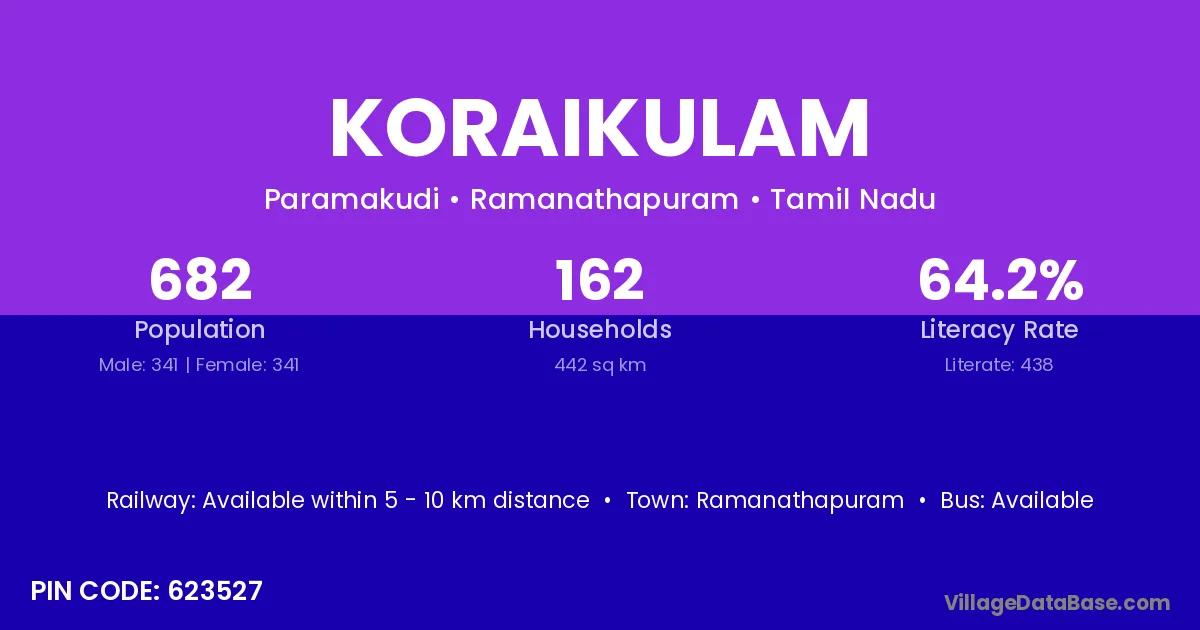 KORAIKULAM

Paramakudi • Ramanathapuram • Tamil Nadu

682
Population
Male: 341 | Female: 341

162
Households
442 sq km

64.2%
Literacy Rate
Literate: 438

Railway: Available within 5 - 10 km distance • Town: Ramanathapuram • Bus: Available

PIN CODE: 623527

VillageDataBase.com